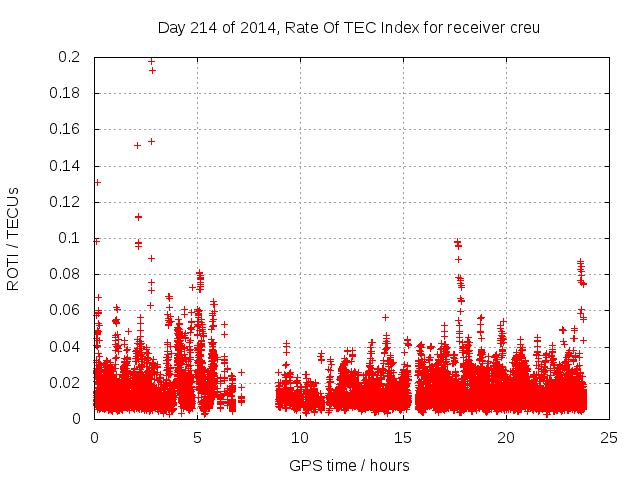 Day 214 of 2014, Rate Of TEC Index for receiver creu

ROTI / TECUs

0.2
0.18
0.16
0.14
0.12
0.1
0.08
0.06
0.04
0.02
0

0
5
10
15
20
25

GPS time / hours